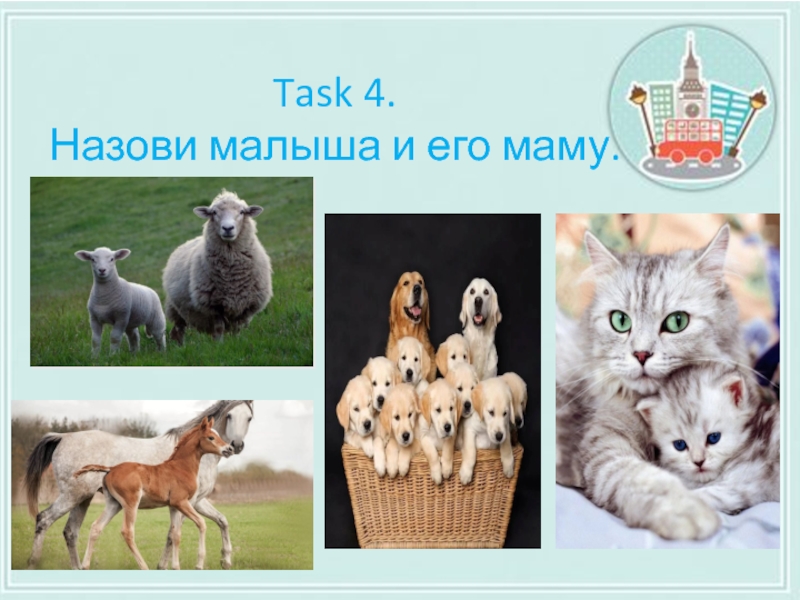 Task 4.
Назови малыша и его маму.